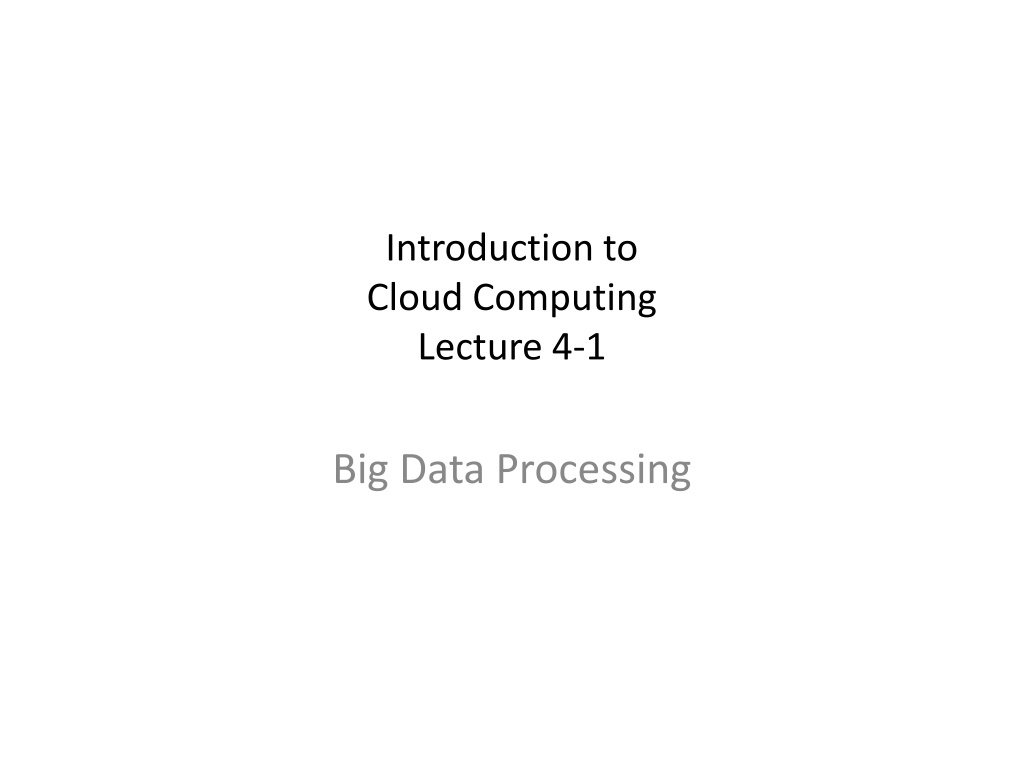 Introduction to
Cloud Computing
Lecture 4-1

Big Data Processing